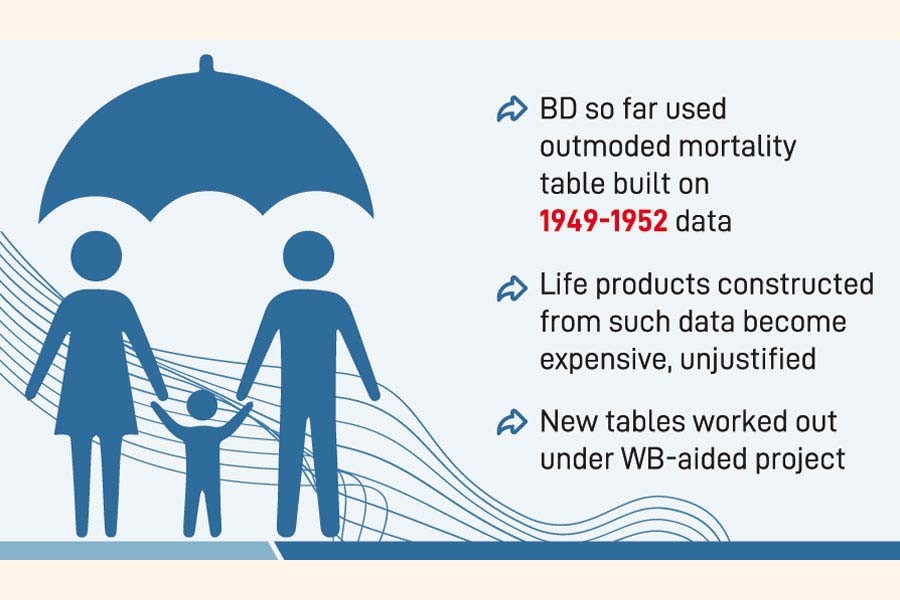 BD so far used outmoded mortality table built on 1949-1952 data

Life products constructed from such data become expensive, unjustified

New tables worked out under WB-aided project